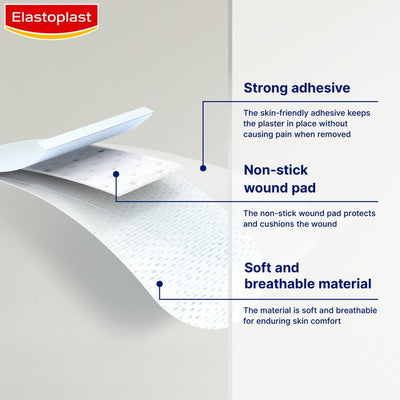 Elastoplast

Strong adhesive

The skin-friendly adhesive keeps the plaster in place without causing pain when removed

Non-stick wound pad

The non-stick wound pad protects and cushions the wound

Soft and breathable material

The material is soft and breathable for enduring skin comfort